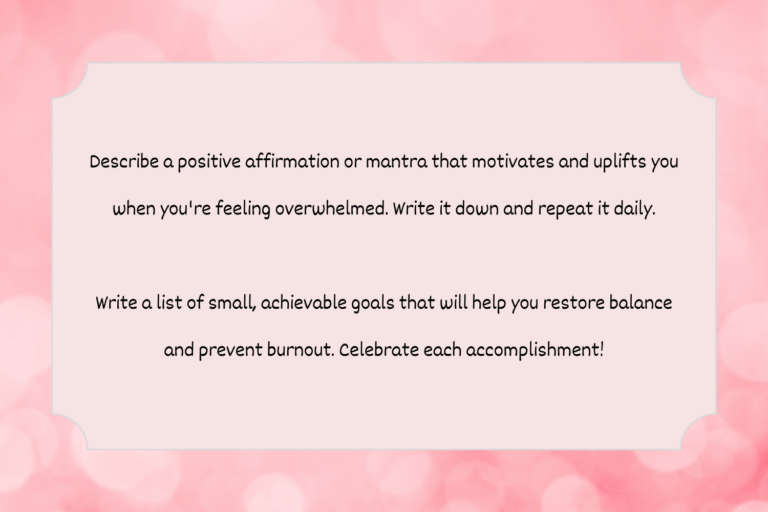 Describe a positive affirmation or mantra that motivates and uplifts you when you're feeling overwhelmed. Write it down and repeat it daily.

Write a list of small, achievable goals that will help you restore balance and prevent burnout. Celebrate each accomplishment!